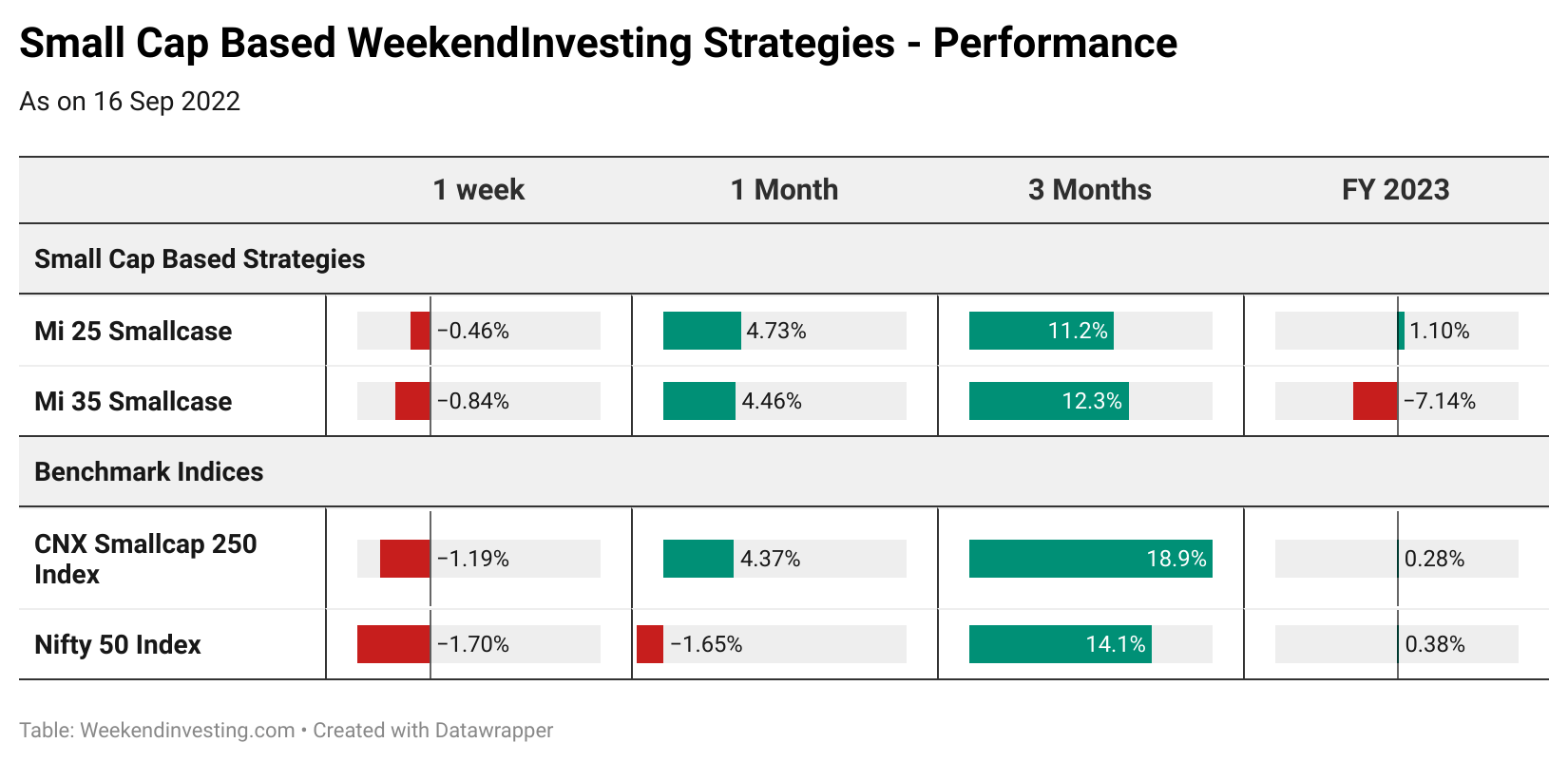 Small Cap Based WeekendInvesting Strategies - Performance

As on 16 Sep 2022

| | 1 week | 1 Month | 3 Months | FY 2023 |
|---|---|---|---|---|
| Small Cap Based Strategies | | | | |
| Mi 25 Smallcase | −0.46% | 4.73% | 11.2% | 1.10% |
| Mi 35 Smallcase | −0.84% | 4.46% | 12.3% | −7.14% |
| Benchmark Indices | | | | |
| CNX Smallcap 250 Index | −1.19% | 4.37% | 18.9% | 0.28% |
| Nifty 50 Index | −1.70% | −1.65% | 14.1% | 0.38% |

Table: Weekendinvesting.com • Created with Datawrapper